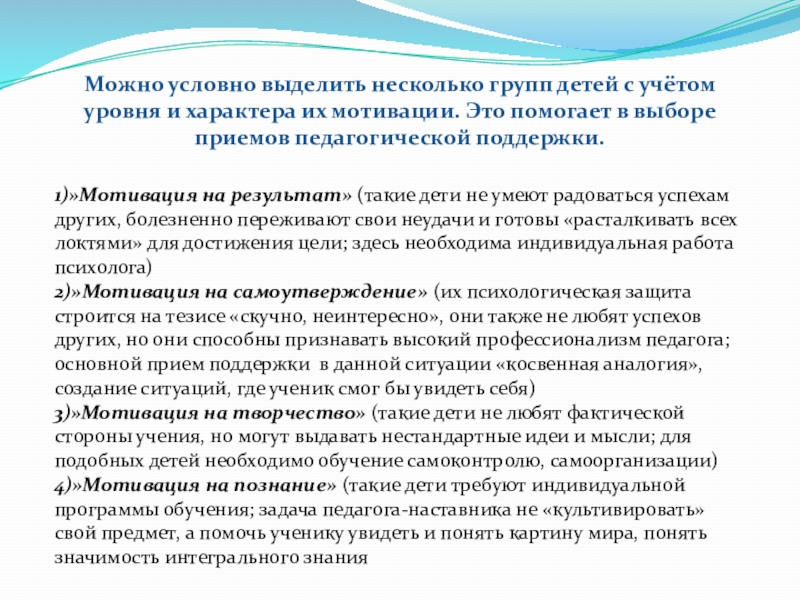 Можно условно выделить несколько групп детей с учётом уровня и характера их мотивации. Это помогает в выборе приемов педагогической поддержки.

1)»Мотивация на результат» (такие дети не умеют радоваться успехам других, болезненно переживают свои неудачи и готовы «расталкивать всех локтями» для достижения цели; здесь необходима индивидуальная работа психолога)
2)»Мотивация на самоутверждение» (их психологическая защита строится на тезисе «скучно, неинтересно», они также не любят успехов других, но они способны признавать высокий профессионализм педагога; основной прием поддержки в данной ситуации «косвенная аналогия», создание ситуаций, где ученик смог бы увидеть себя)
3)»Мотивация на творчество» (такие дети не любят фактической стороны учения, но могут выдавать нестандартные идеи и мысли; для подобных детей необходимо обучение самоконтролю, самоорганизации)
4)»Мотивация на познание» (такие дети требуют индивидуальной программы обучения; задача педагога-наставника не «культивировать» свой предмет, а помочь ученику увидеть и понять картину мира, понять значимость интегрального знания